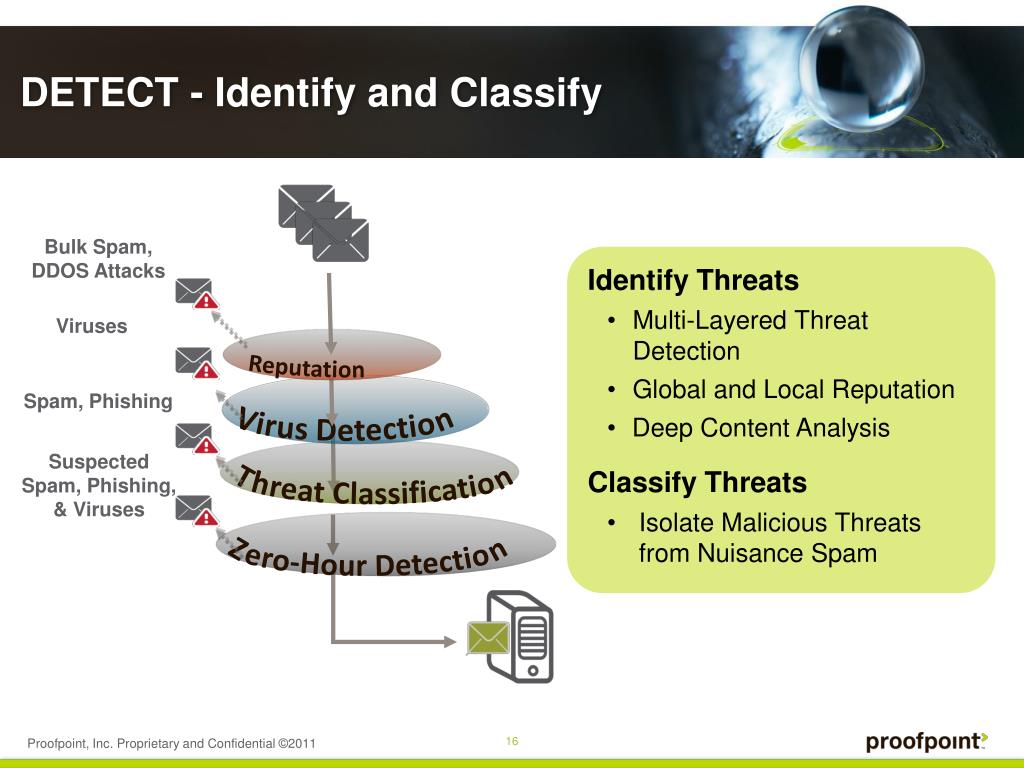 DETECT - Identify and Classify

Bulk Spam, DDOS Attacks

Viruses

Spam, Phishing

Suspected Spam, Phishing, & Viruses

Reputation

Virus Detection

Threat Classification

Zero-Hour Detection

Identify Threats
• Multi-Layered Threat Detection
• Global and Local Reputation
• Deep Content Analysis

Classify Threats
• Isolate Malicious Threats from Nuisance Spam

Proofpoint, Inc. Proprietary and Confidential ©2011

16

proofpoint